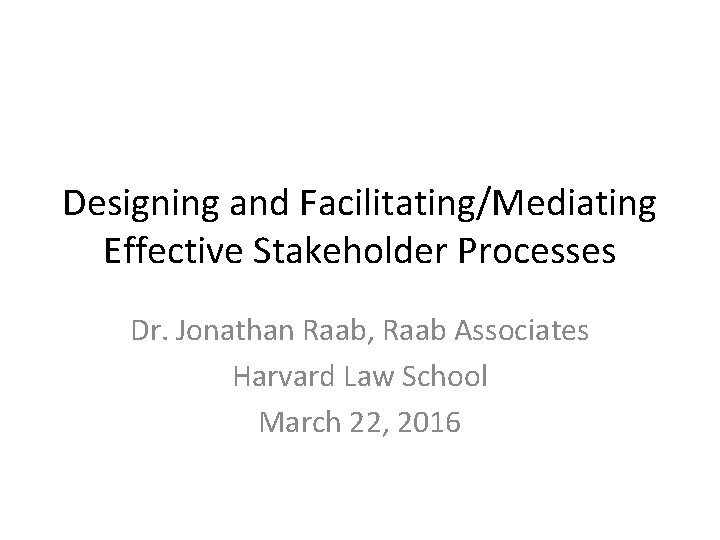 Designing and Facilitating/Mediating Effective Stakeholder Processes

Dr. Jonathan Raab, Raab Associates
Harvard Law School
March 22, 2016